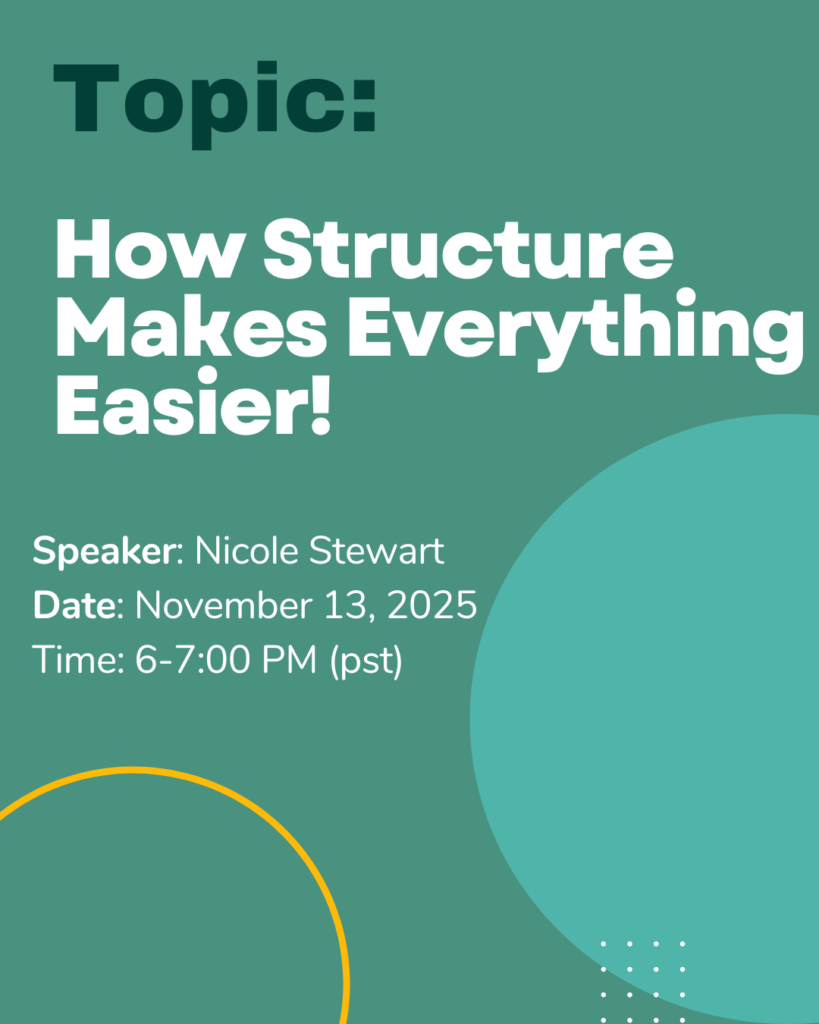 Topic:

How Structure Makes Everything Easier!

Speaker: Nicole Stewart
Date: November 13, 2025
Time: 6-7:00 PM (pst)